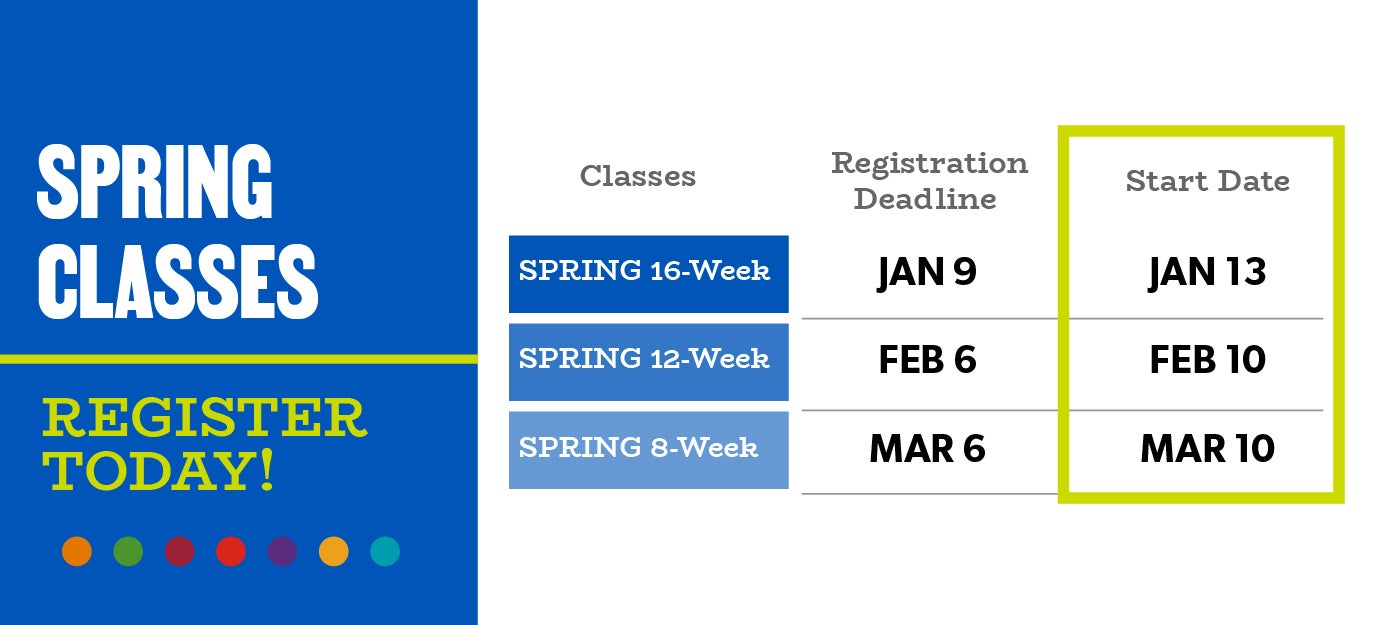 SPRING CLASSES

REGISTER TODAY!

| Classes | Registration Deadline | Start Date |
|---|---|---|
| SPRING 16-Week | JAN 9 | JAN 13 |
| SPRING 12-Week | FEB 6 | FEB 10 |
| SPRING 8-Week | MAR 6 | MAR 10 |